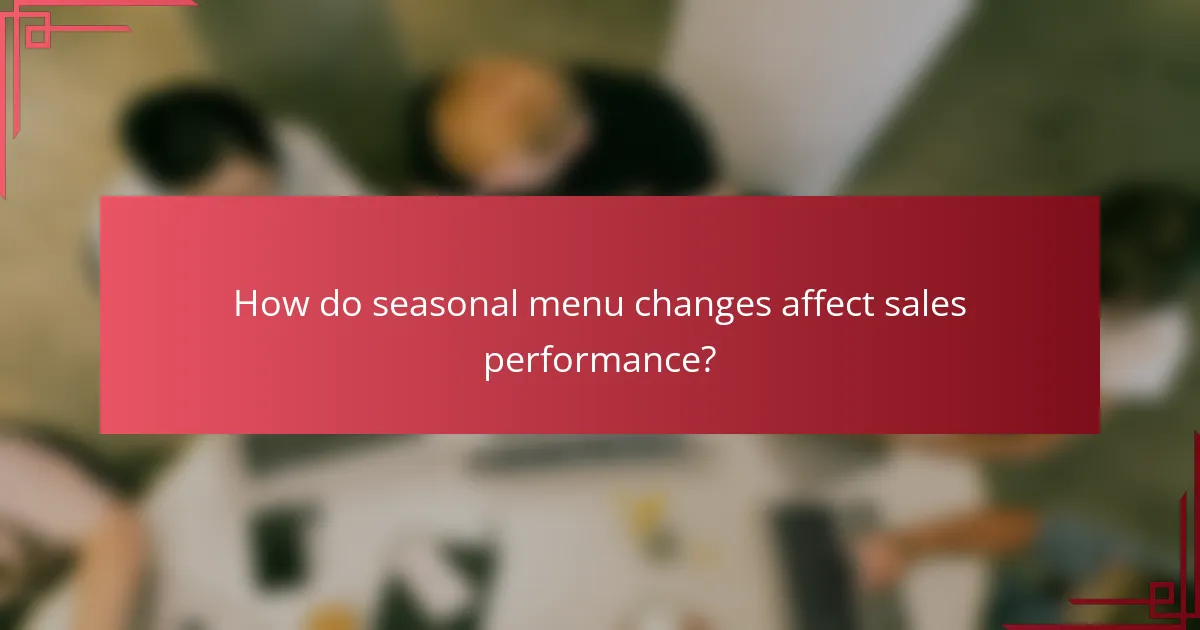 How do seasonal menu changes affect sales performance?